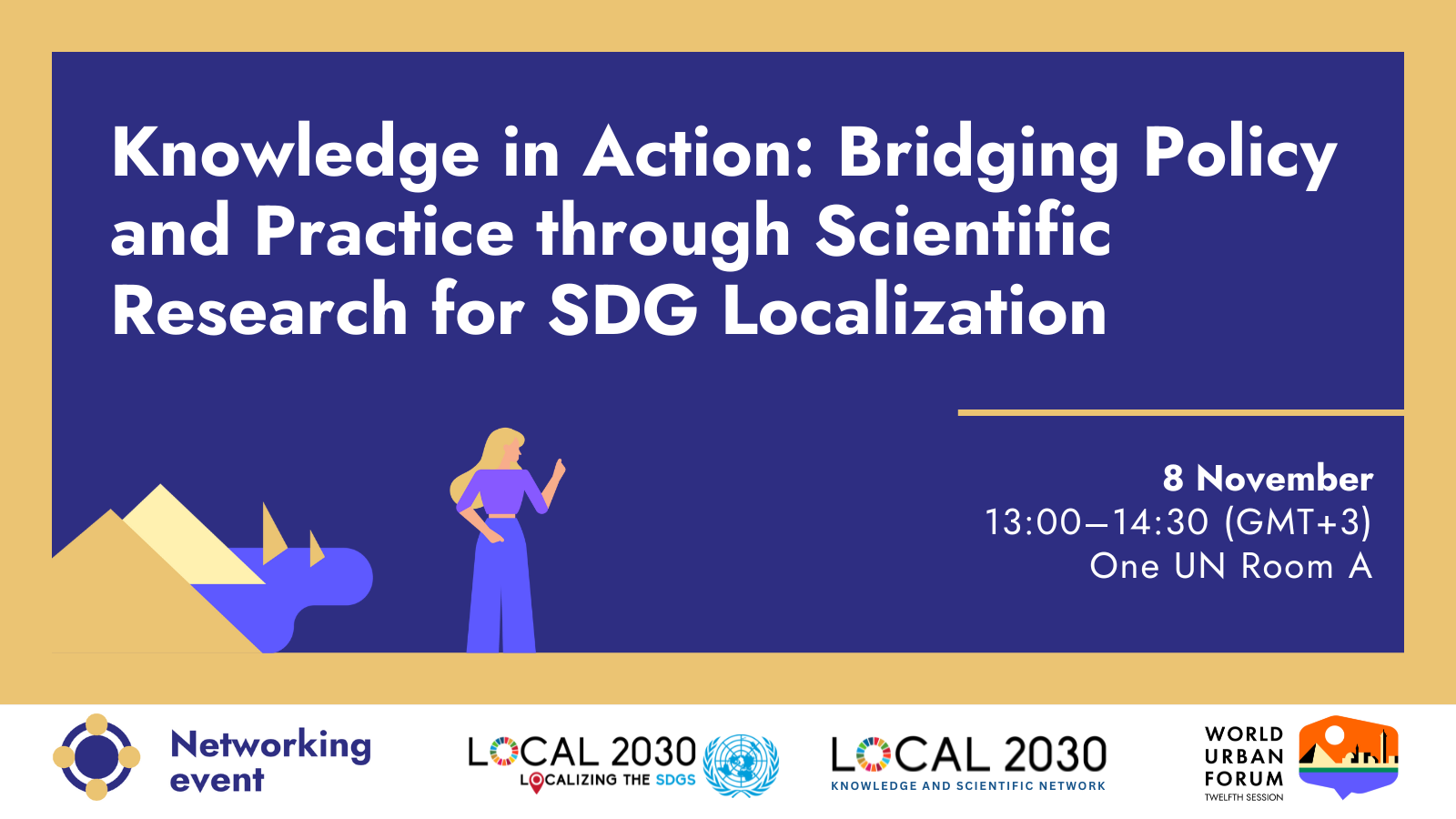 Knowledge in Action: Bridging Policy and Practice through Scientific Research for SDG Localization

8 November
13:00–14:30 (GMT+3)
One UN Room A

Networking event

LOCAL 2030
LOCALIZING THE SDGS

LOCAL 2030
KNOWLEDGE AND SCIENTIFIC NETWORK

WORLD URBAN FORUM
TWELFTH SESSION